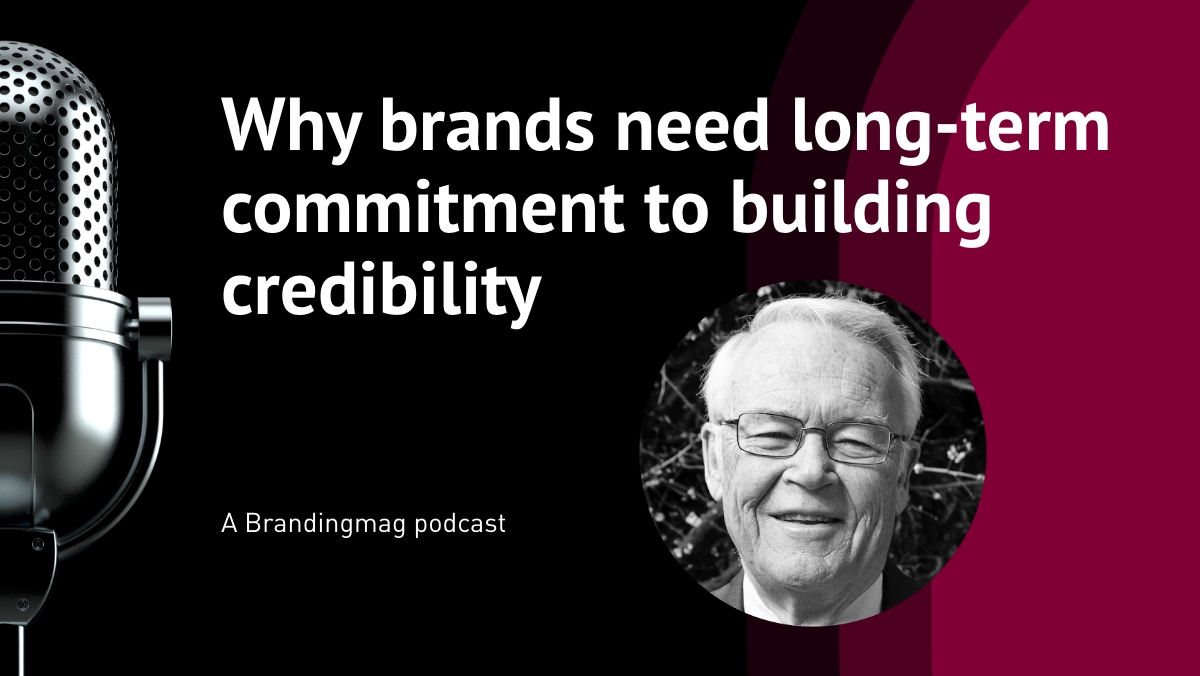 Why brands need long-term commitment to building credibility

A Brandingmag podcast